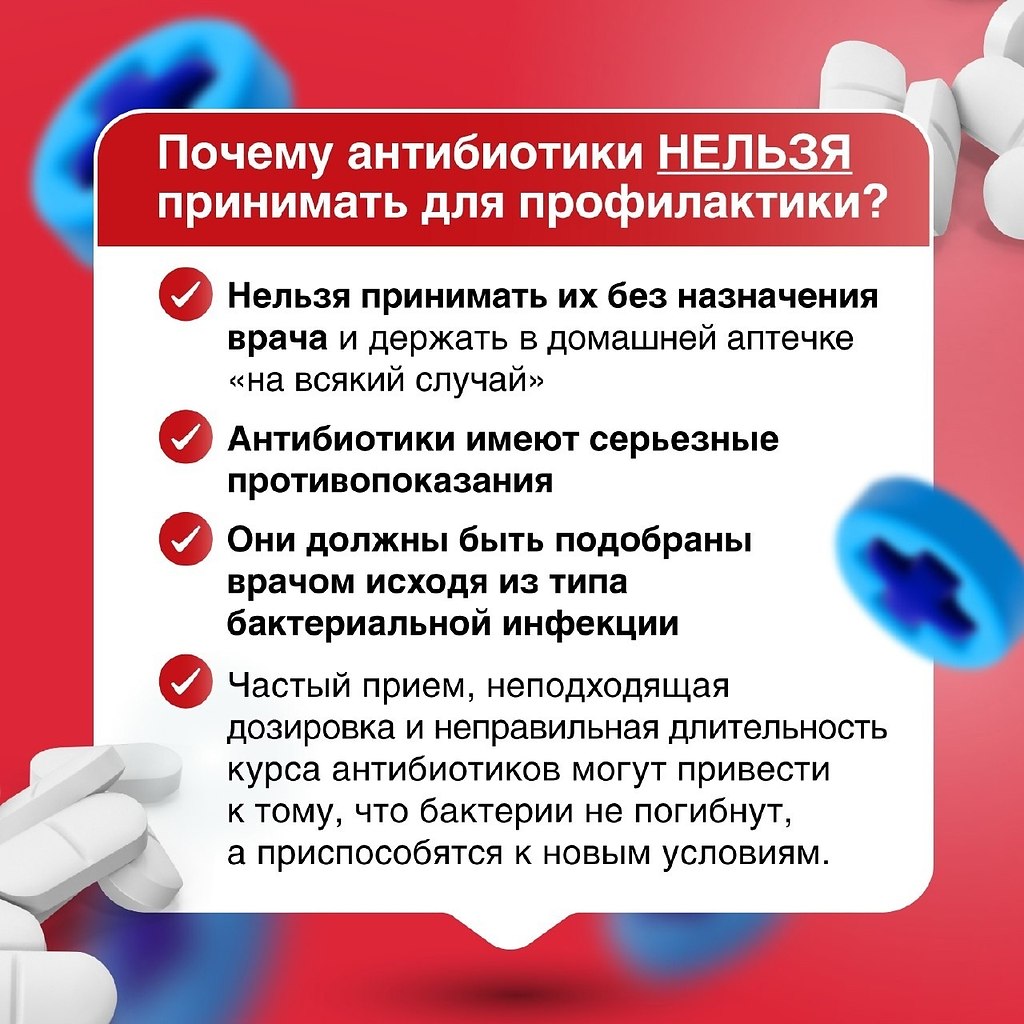 Почему антибиотики НЕЛЬЗЯ принимать для профилактики?

Нельзя принимать их без назначения врача и держать в домашней аптечке «на всякий случай»

Антибиотики имеют серьезные противопоказания

Они должны быть подобраны врачом исходя из типа бактериальной инфекции

Частый прием, неподходящая дозировка и неправильная длительность курса антибиотиков могут привести к тому, что бактерии не погибнут, а приспособятся к новым условиям.